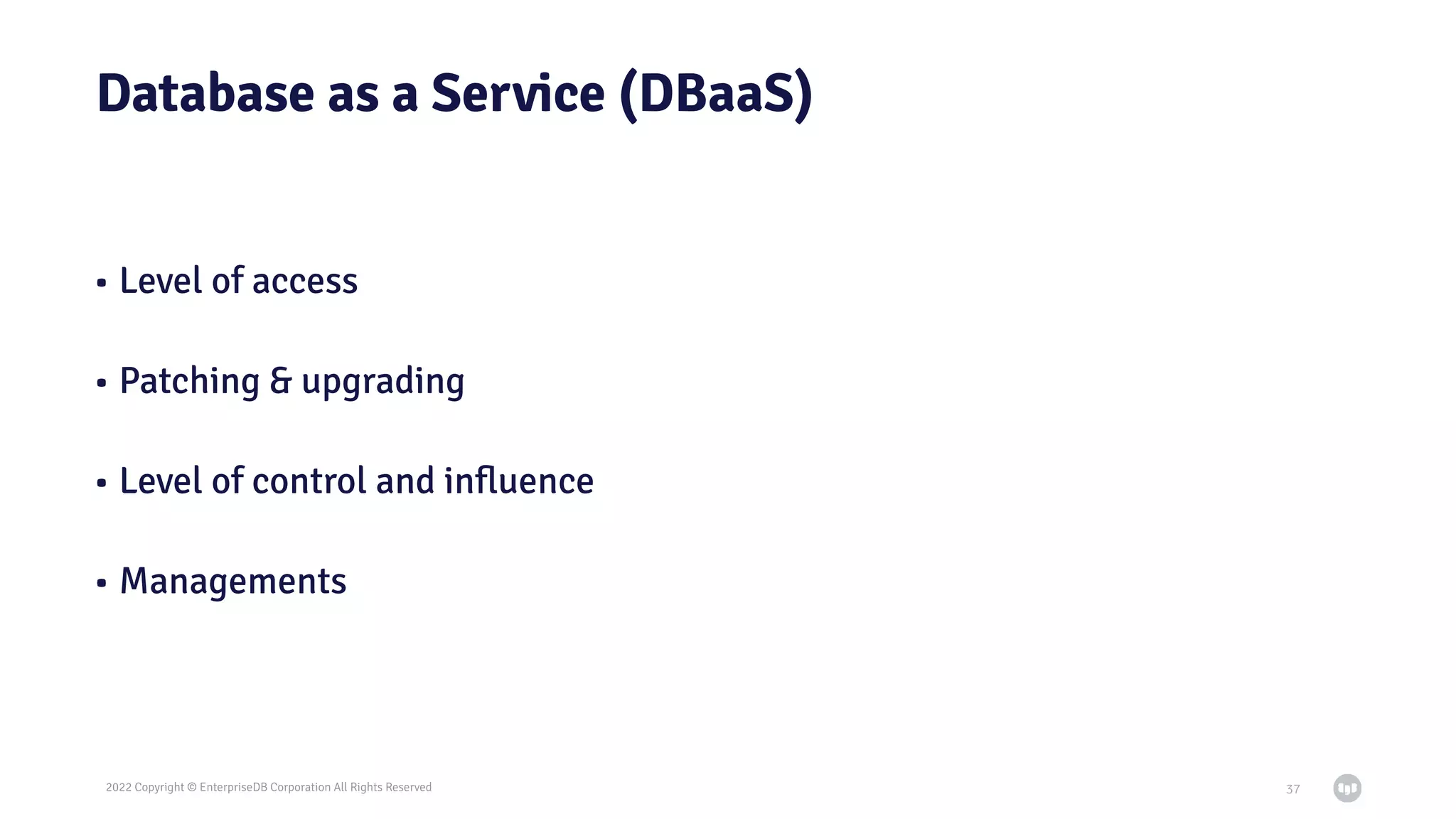 Database as a Service (DBaaS)

• Level of access

• Patching & upgrading

• Level of control and influence

• Managements

2022 Copyright © EnterpriseDB Corporation All Rights Reserved

37